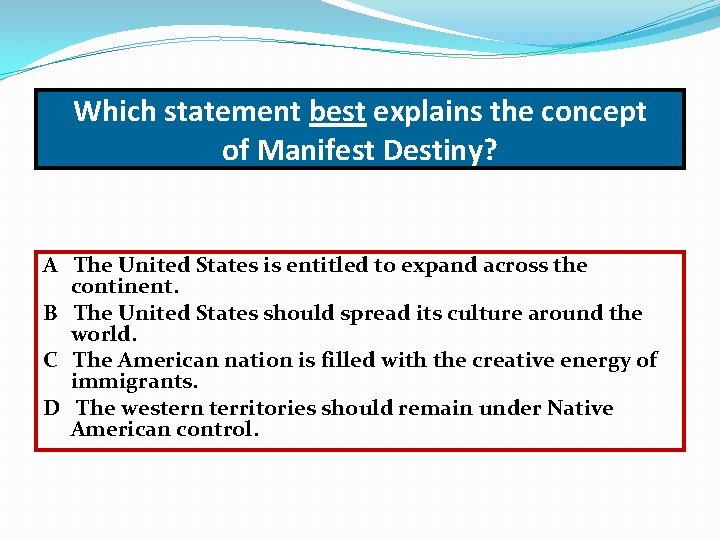 Which statement best explains the concept of Manifest Destiny?

A The United States is entitled to expand across the continent.

B The United States should spread its culture around the world.

C The American nation is filled with the creative energy of immigrants.

D The western territories should remain under Native American control.